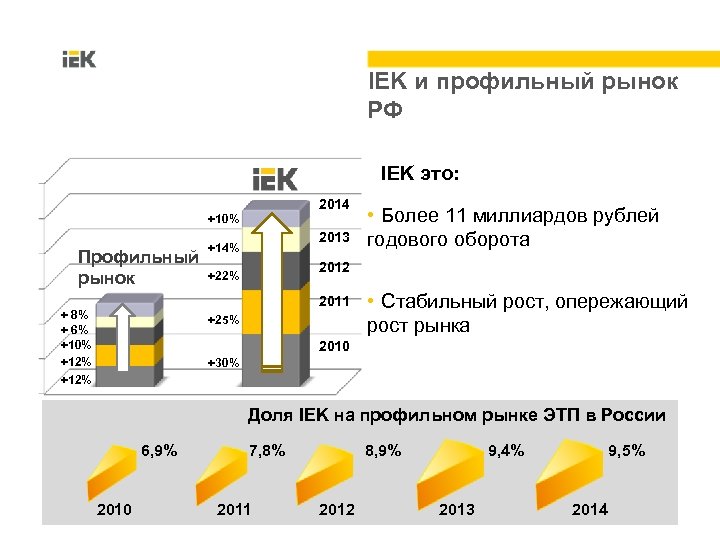 IEK

IEK и профильный рынок РФ

IEK

Профильный рынок

+8%
+6%
+10%
+12%
+12%

+10%
+14%
+22%
+25%
+30%

2014
2013
2012
2011
2010

IEK это:

• Более 11 миллиардов рублей годового оборота

• Стабильный рост, опережающий рост рынка

Доля IEK на профильном рынке ЭТП в России

6,9%
2010

7,8%
2011

8,9%
2012

9,4%
2013

9,5%
2014